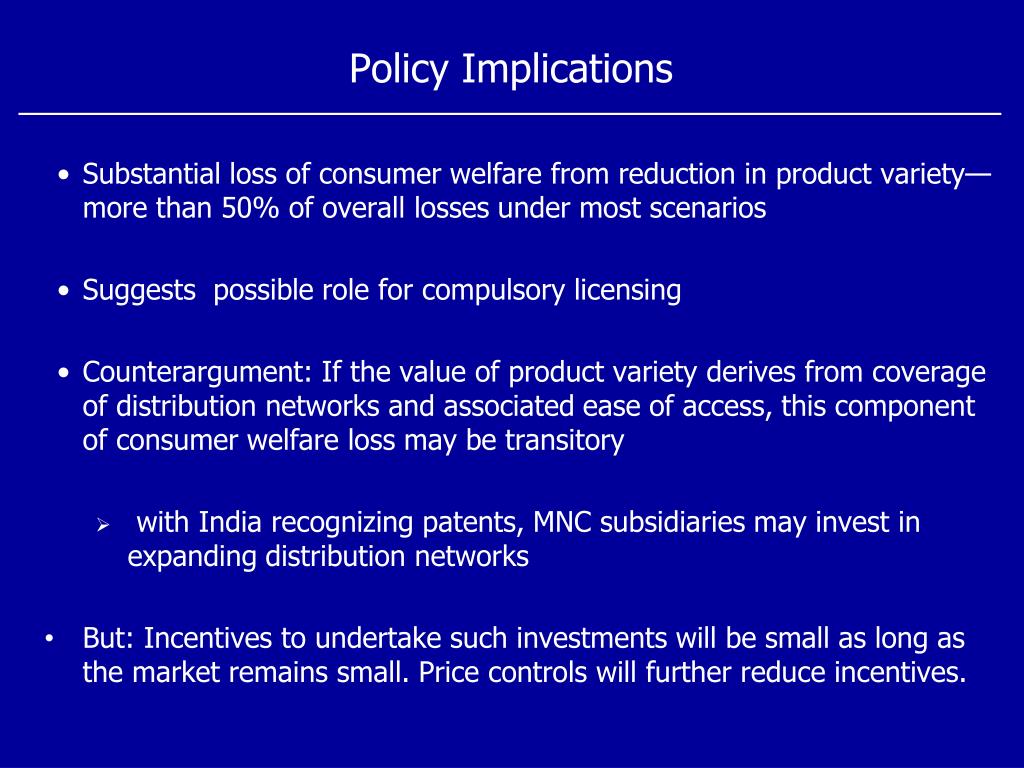 Policy Implications

• Substantial loss of consumer welfare from reduction in product variety—more than 50% of overall losses under most scenarios

• Suggests possible role for compulsory licensing

• Counterargument: If the value of product variety derives from coverage of distribution networks and associated ease of access, this component of consumer welfare loss may be transitory

➢ with India recognizing patents, MNC subsidiaries may invest in expanding distribution networks

• But: Incentives to undertake such investments will be small as long as the market remains small. Price controls will further reduce incentives.